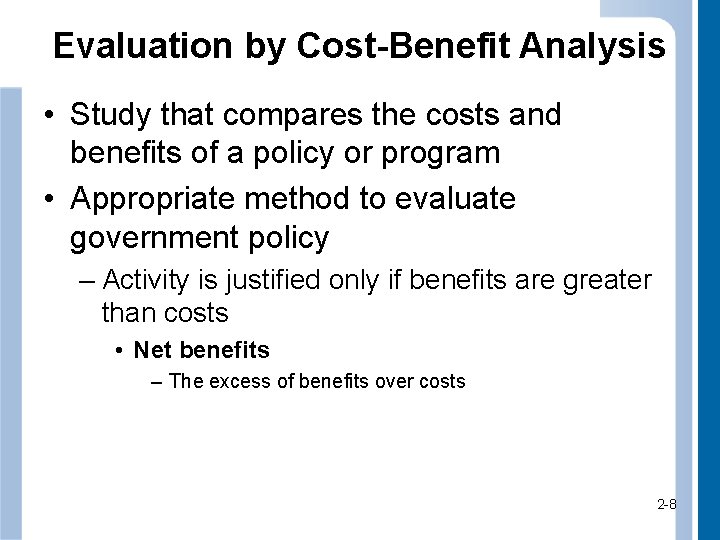 Evaluation by Cost-Benefit Analysis

• Study that compares the costs and benefits of a policy or program

• Appropriate method to evaluate government policy

– Activity is justified only if benefits are greater than costs

• Net benefits

– The excess of benefits over costs

2-8